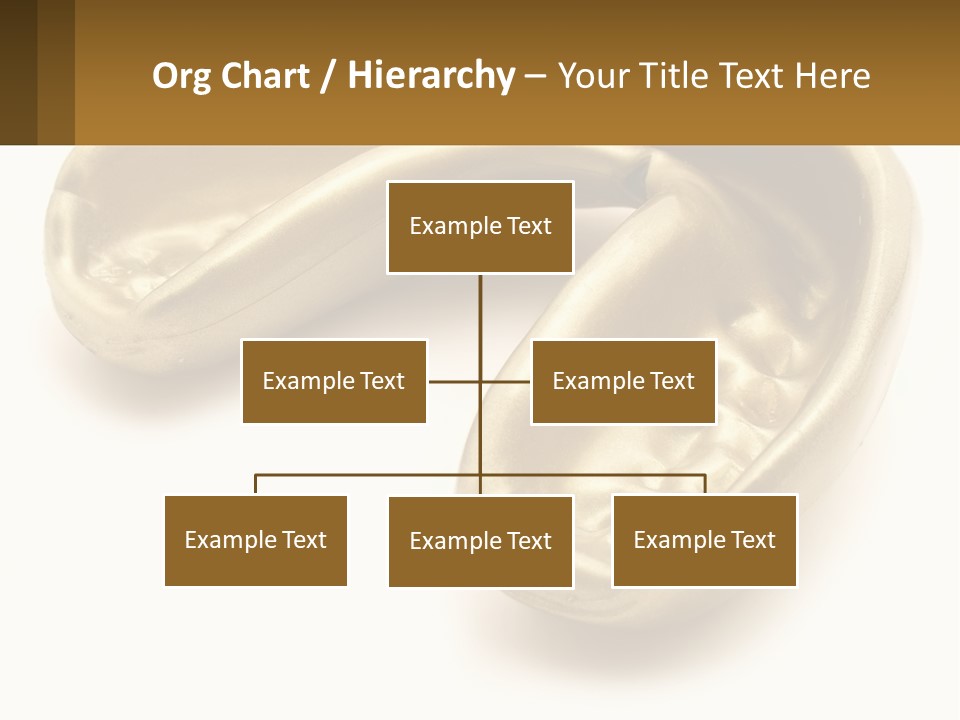 Org Chart / Hierarchy – Your Title Text Here

Example Text

Example Text

Example Text

Example Text

Example Text

Example Text